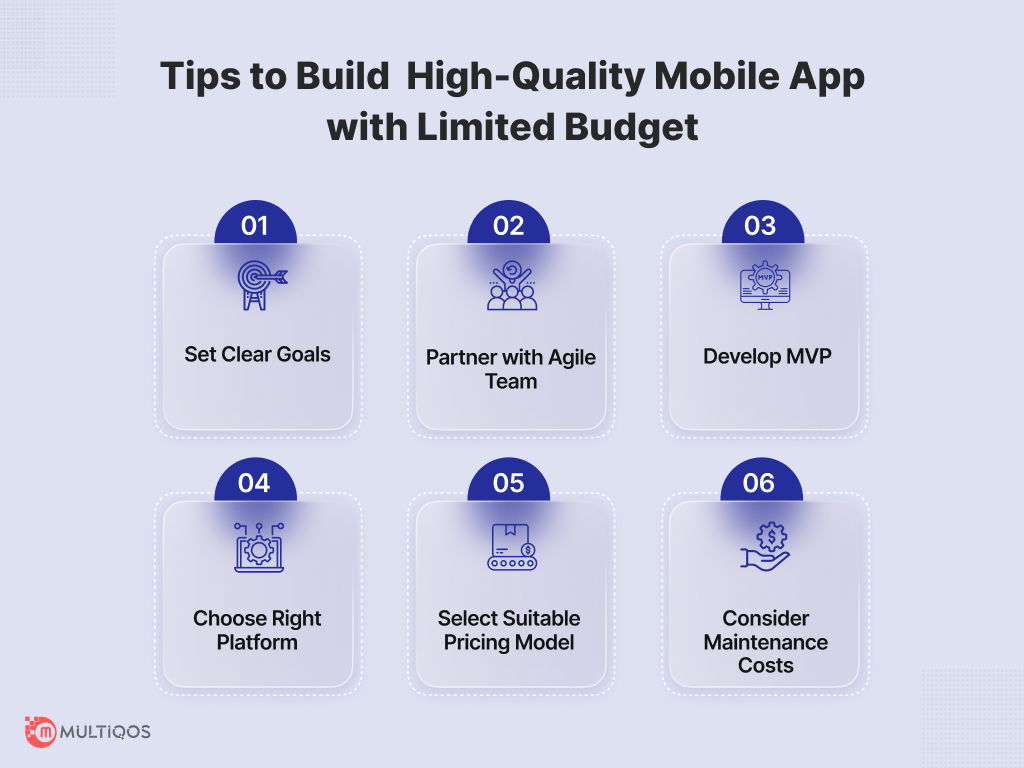 Tips to Build High-Quality Mobile App with Limited Budget

01
Set Clear Goals

02
Partner with Agile Team

03
MVP
Develop MVP

04
Choose Right Platform

05
Select Suitable Pricing Model

06
Consider Maintenance Costs

MULTIQOS